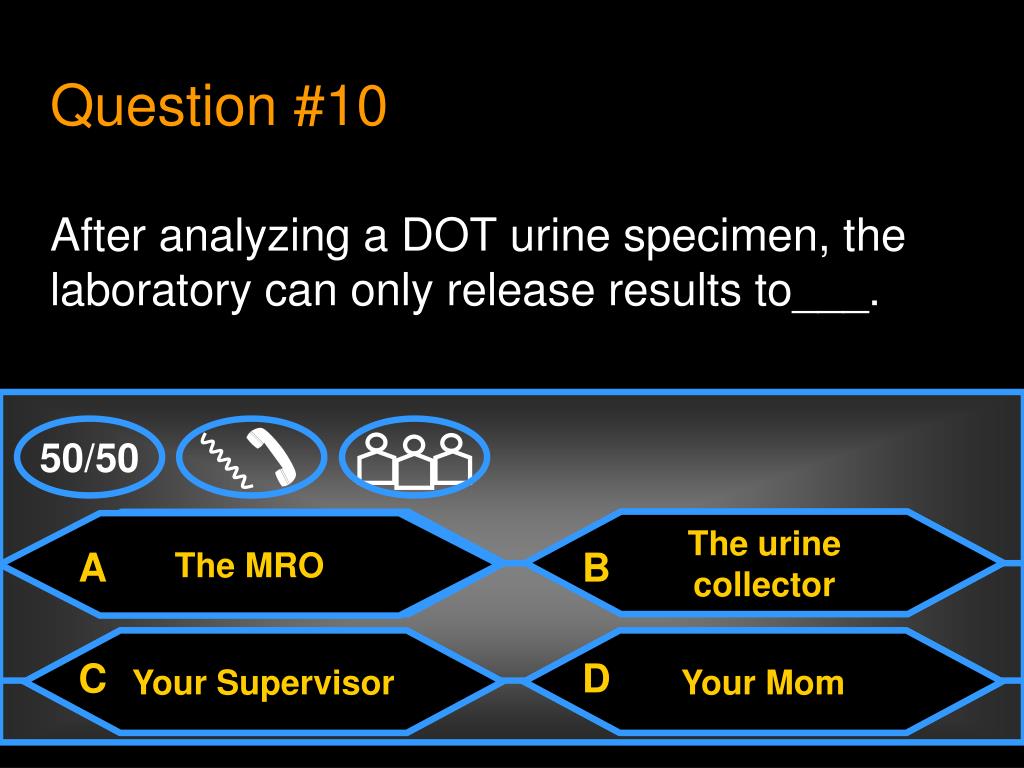 Question #10

After analyzing a DOT urine specimen, the laboratory can only release results to___.

50/50

A The MRO

B The urine collector

C Your Supervisor

D Your Mom